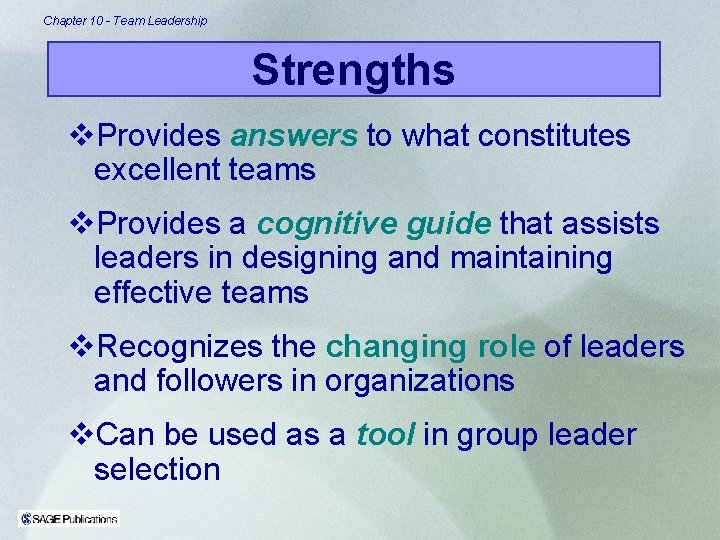 Chapter 10 - Team Leadership

Strengths

❖Provides answers to what constitutes excellent teams

❖Provides a cognitive guide that assists leaders in designing and maintaining effective teams

❖Recognizes the changing role of leaders and followers in organizations

❖Can be used as a tool in group leader selection

SAGE Publications